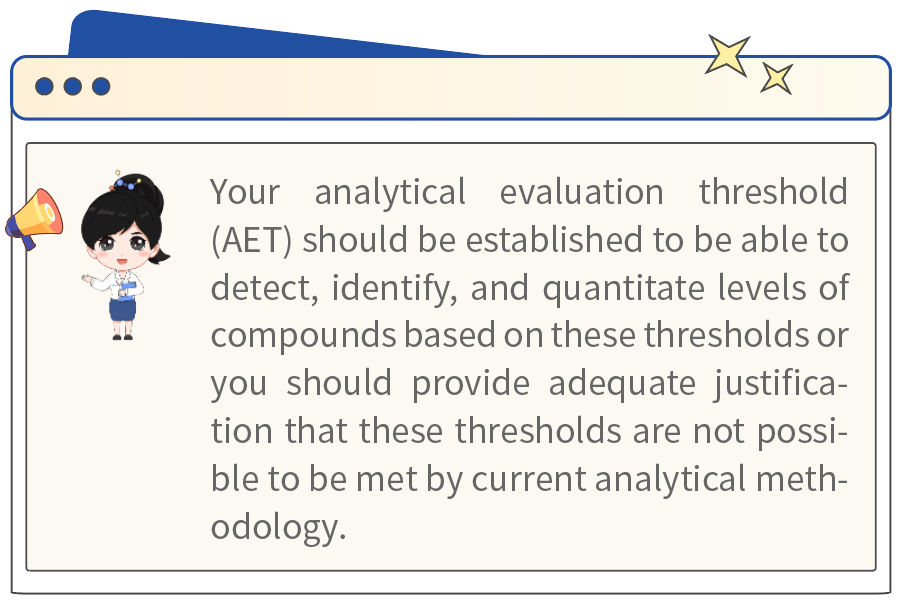 Your analytical evaluation threshold (AET) should be established to be able to detect, identify, and quantitate levels of compounds based on these thresholds or you should provide adequate justification that these thresholds are not possible to be met by current analytical methodology.